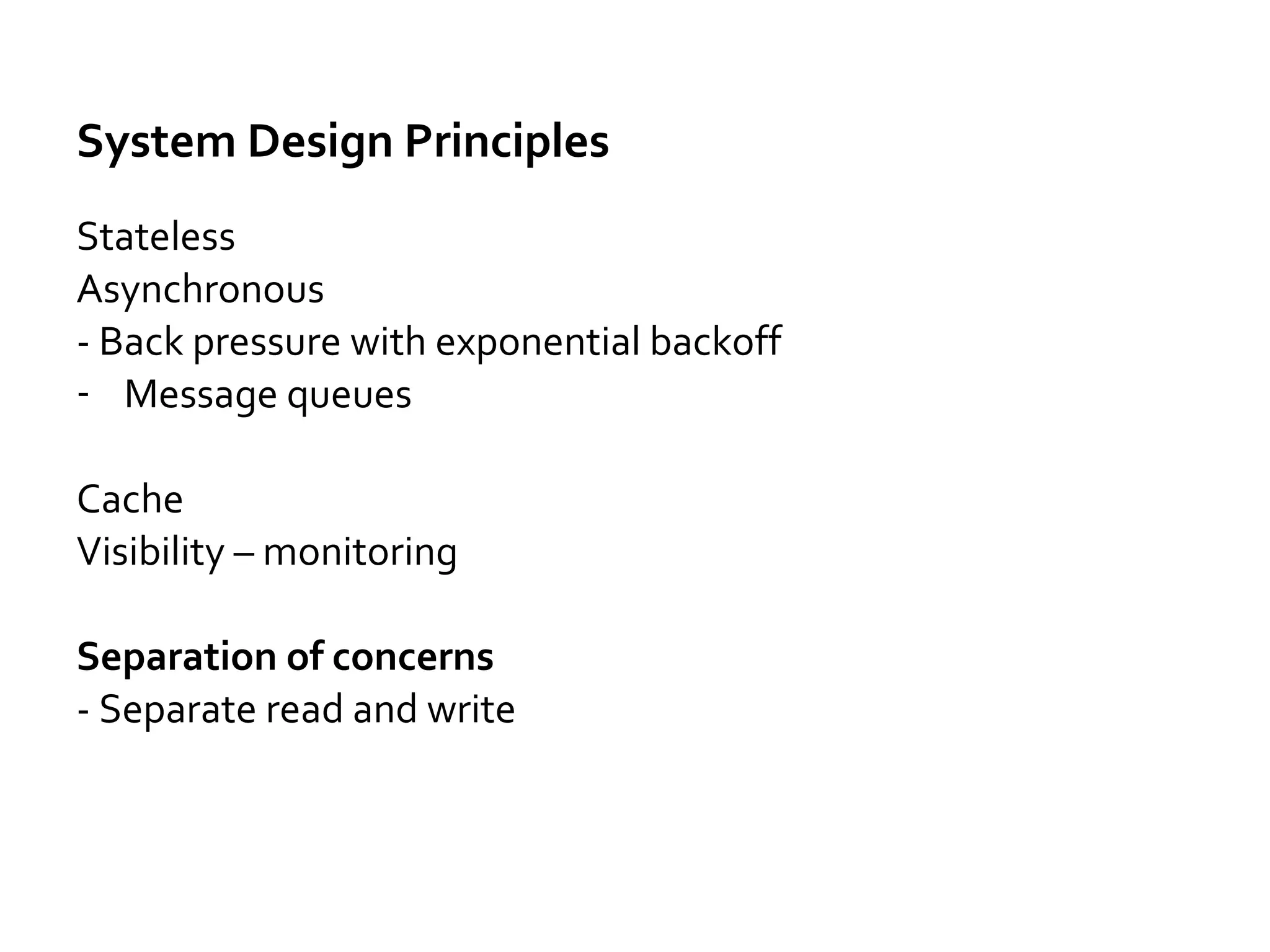 System Design Principles

Stateless
Asynchronous
- Back pressure with exponential backoff
- Message queues

Cache
Visibility – monitoring

Separation of concerns
- Separate read and write